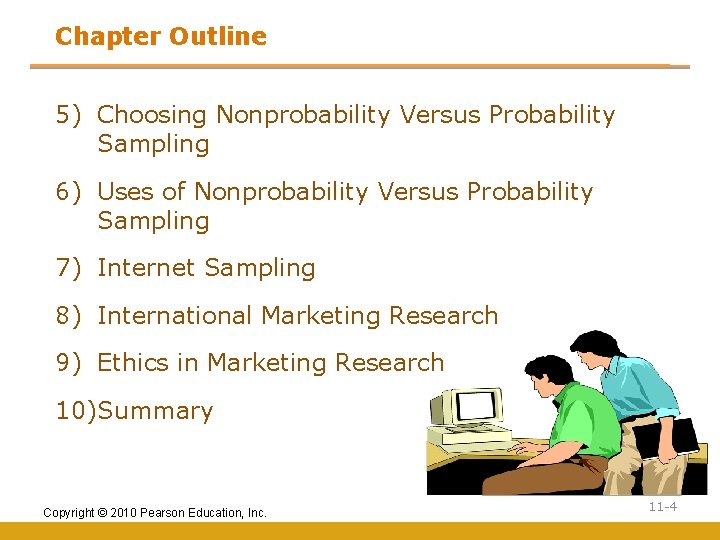 Chapter Outline

5) Choosing Nonprobability Versus Probability Sampling

6) Uses of Nonprobability Versus Probability Sampling

7) Internet Sampling

8) International Marketing Research

9) Ethics in Marketing Research

10)Summary

Copyright © 2010 Pearson Education, Inc.

11-4